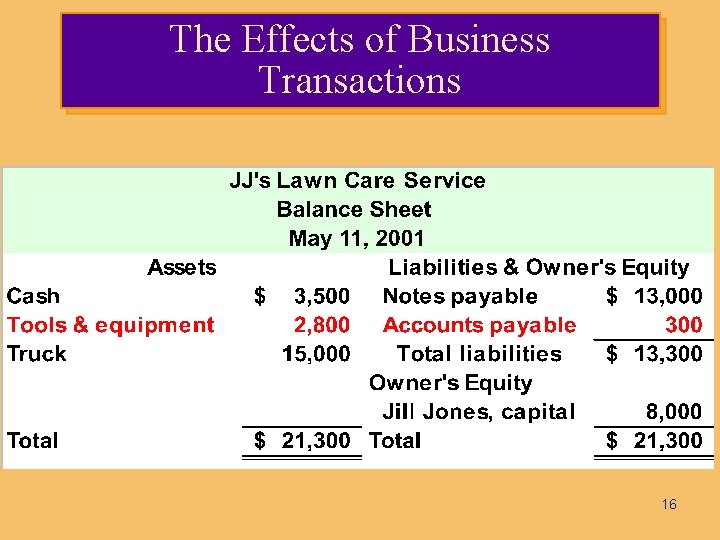 The Effects of Business Transactions

JJ's Lawn Care Service
Balance Sheet
May 11, 2001

| Assets | | Liabilities & Owner's Equity | |
|---|---|---|---|
| Cash | \$ 3,500 | Notes payable | \$ 13,000 |
| Tools & equipment | 2,800 | Accounts payable | 300 |
| Truck | 15,000 | Total liabilities | \$ 13,300 |
| | | Owner's Equity | |
| | | Jill Jones, capital | 8,000 |
| Total | \$ 21,300 | Total | \$ 21,300 |

16